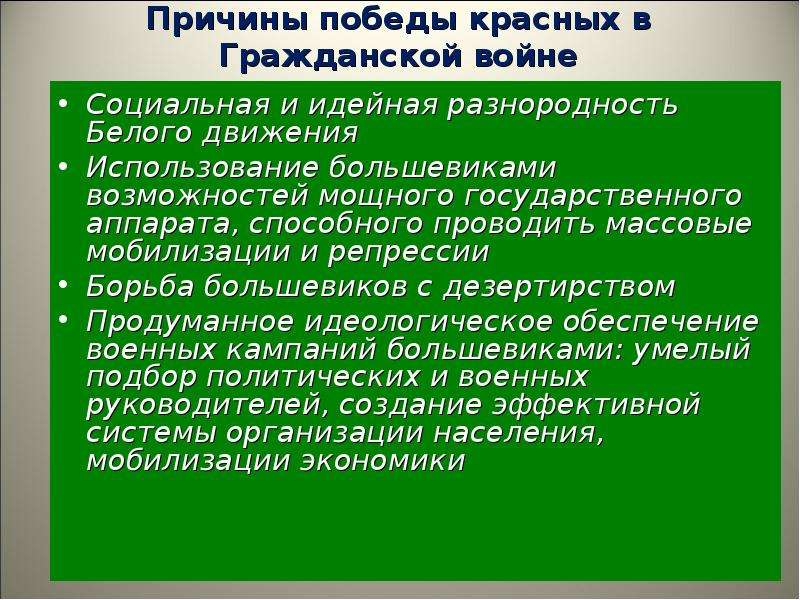 Причины победы красных в Гражданской войне

• Социальная и идейная разнородность Белого движения
• Использование большевиками возможностей мощного государственного аппарата, способного проводить массовые мобилизации и репрессии
• Борьба большевиков с дезертирством
• Продуманное идеологическое обеспечение военных кампаний большевиками: умелый подбор политических и военных руководителей, создание эффективной системы организации населения, мобилизации экономики